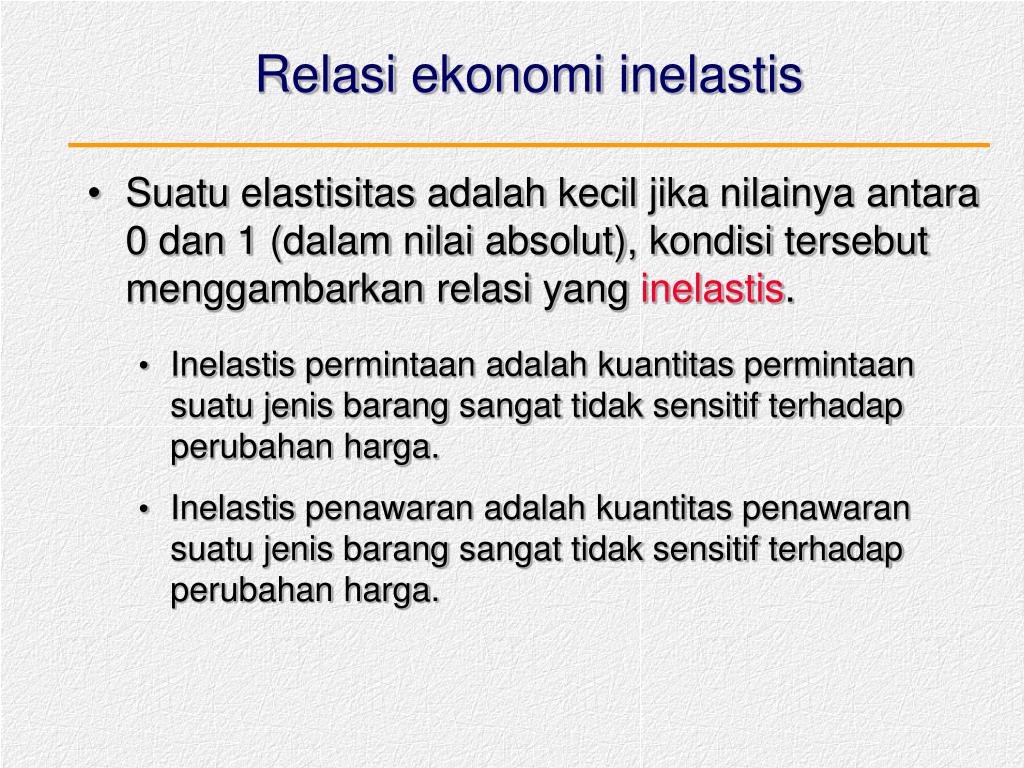 Relasi ekonomi inelastis

• Suatu elastisitas adalah kecil jika nilainya antara 0 dan 1 (dalam nilai absolut), kondisi tersebut menggambarkan relasi yang inelastis.

• Inelastis permintaan adalah kuantitas permintaan suatu jenis barang sangat tidak sensitif terhadap perubahan harga.

• Inelastis penawaran adalah kuantitas penawaran suatu jenis barang sangat tidak sensitif terhadap perubahan harga.